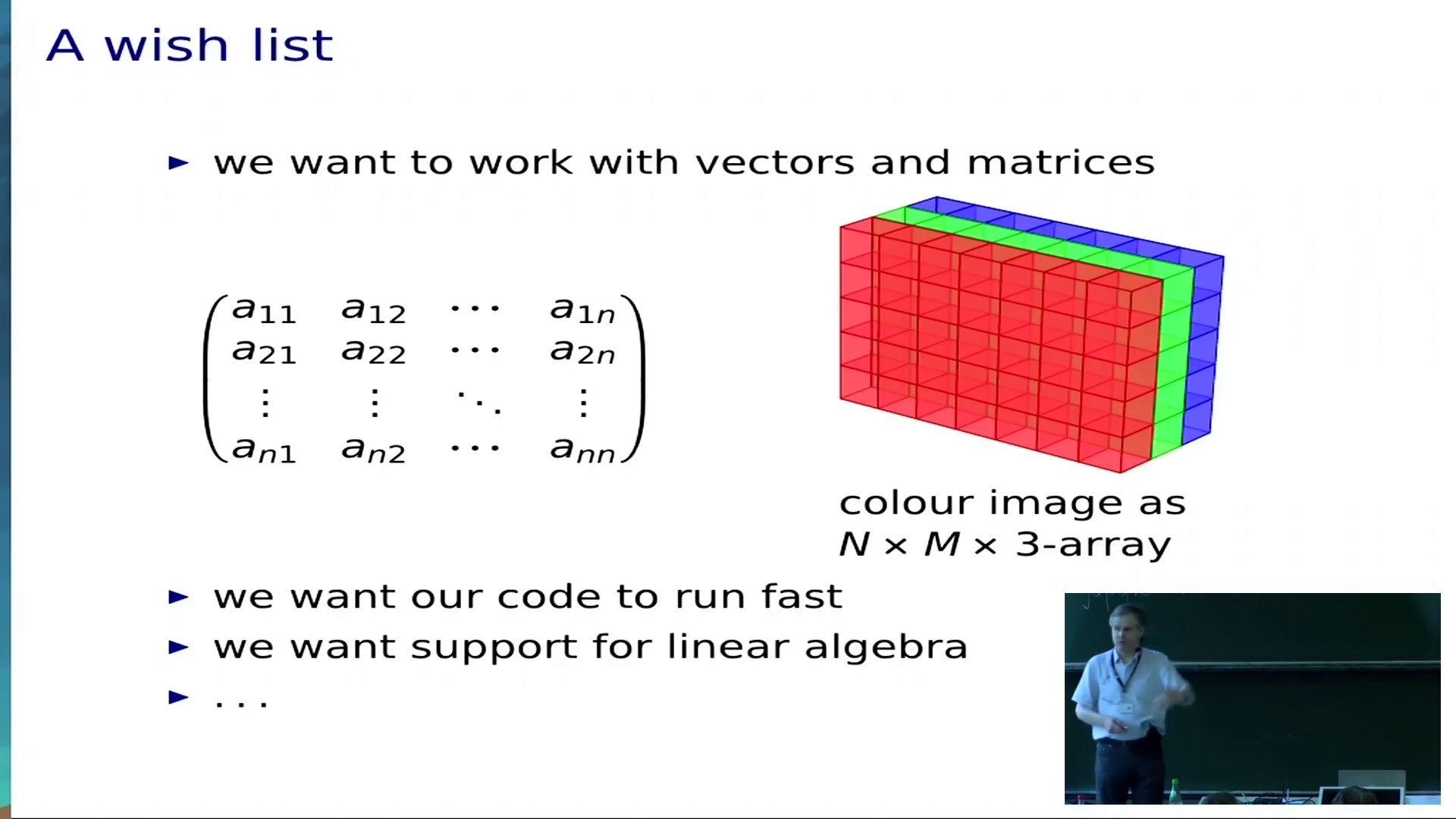 A wish list

► we want to work with vectors and matrices

$\begin{pmatrix} a_{11} & a_{12} & \cdots & a_{1n} \\ a_{21} & a_{22} & \cdots & a_{2n} \\ \vdots & \vdots & \ddots & \vdots \\ a_{n1} & a_{n2} & \cdots & a_{nn} \end{pmatrix}$

colour image as $N \times M \times 3$-array

► we want our code to run fast
► we want support for linear algebra
► ...